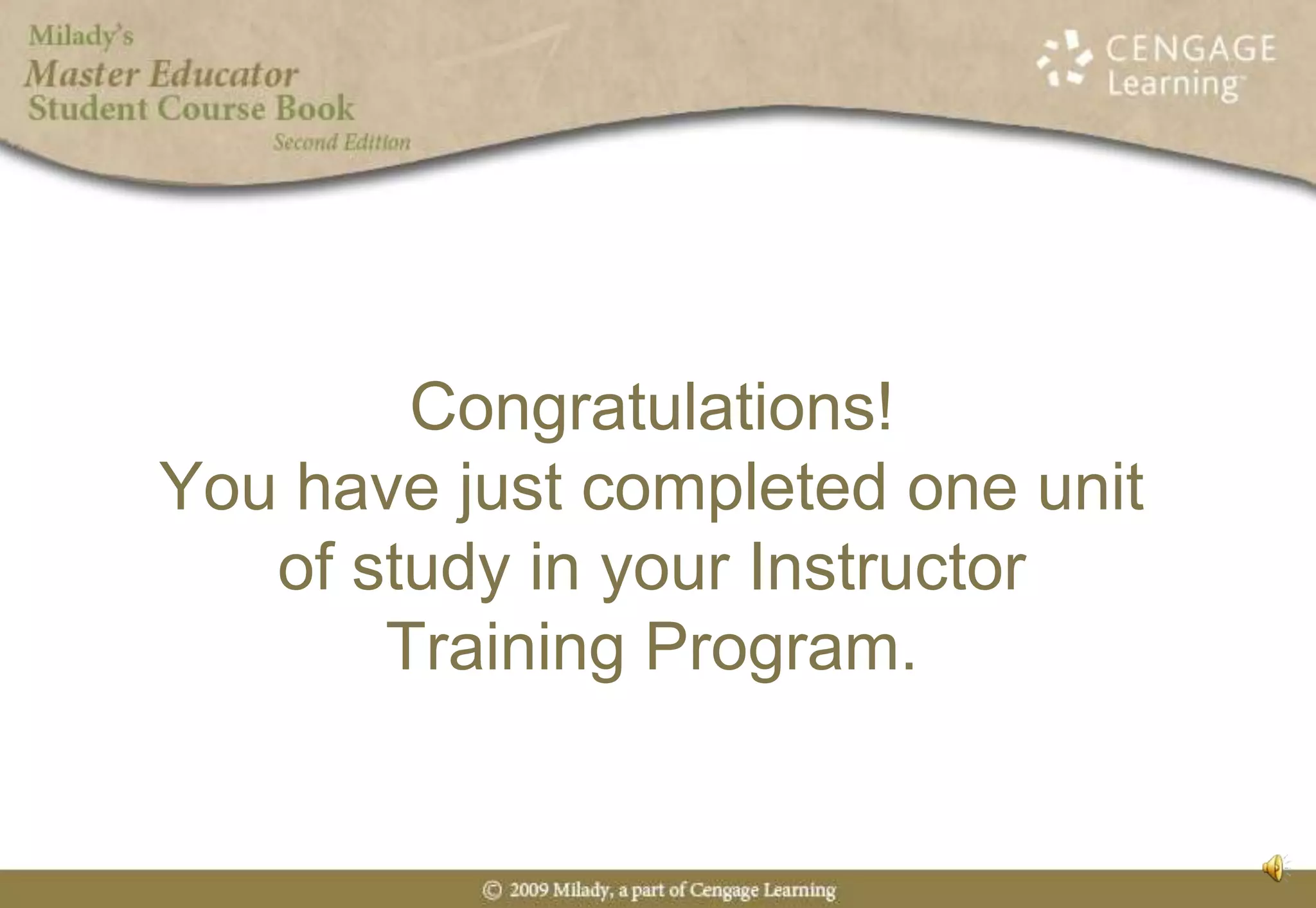 Milady's
Master Educator
Student Course Book
Second Edition

CENGAGE
Learning™

Congratulations!
You have just completed one unit of study in your Instructor Training Program.

© 2009 Milady, a part of Cengage Learning